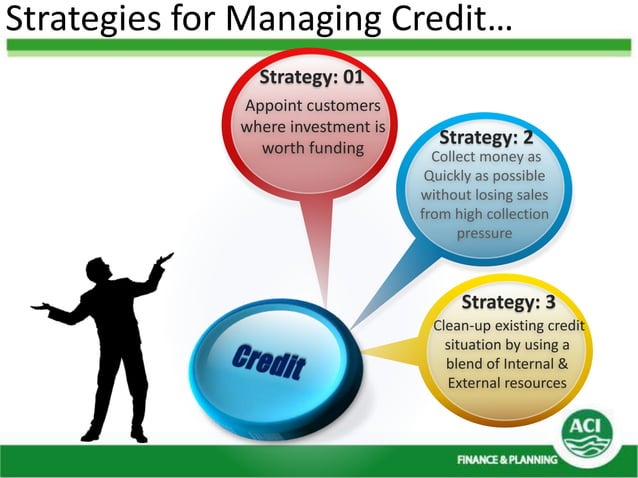 Strategies for Managing Credit…

Strategy: 01
Appoint customers where investment is worth funding

Strategy: 2
Collect money as Quickly as possible without losing sales from high collection pressure

Strategy: 3
Clean-up existing credit situation by using a blend of Internal & External resources

Credit

ACI

FINANCE & PLANNING